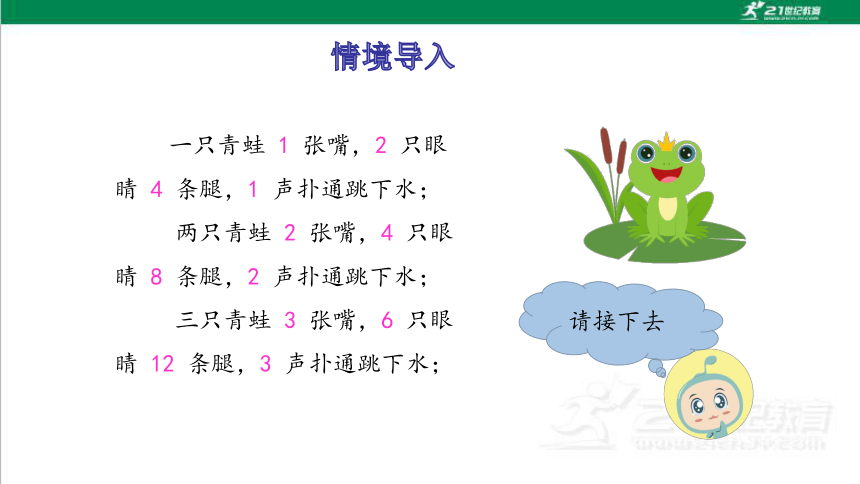 21世纪教育

情境导入

一只青蛙 1 张嘴，2 只眼睛 4 条腿，1 声扑通跳下水；

两只青蛙 2 张嘴，4 只眼睛 8 条腿，2 声扑通跳下水；

三只青蛙 3 张嘴，6 只眼睛 12 条腿，3 声扑通跳下水；

请接下去

21世纪教育